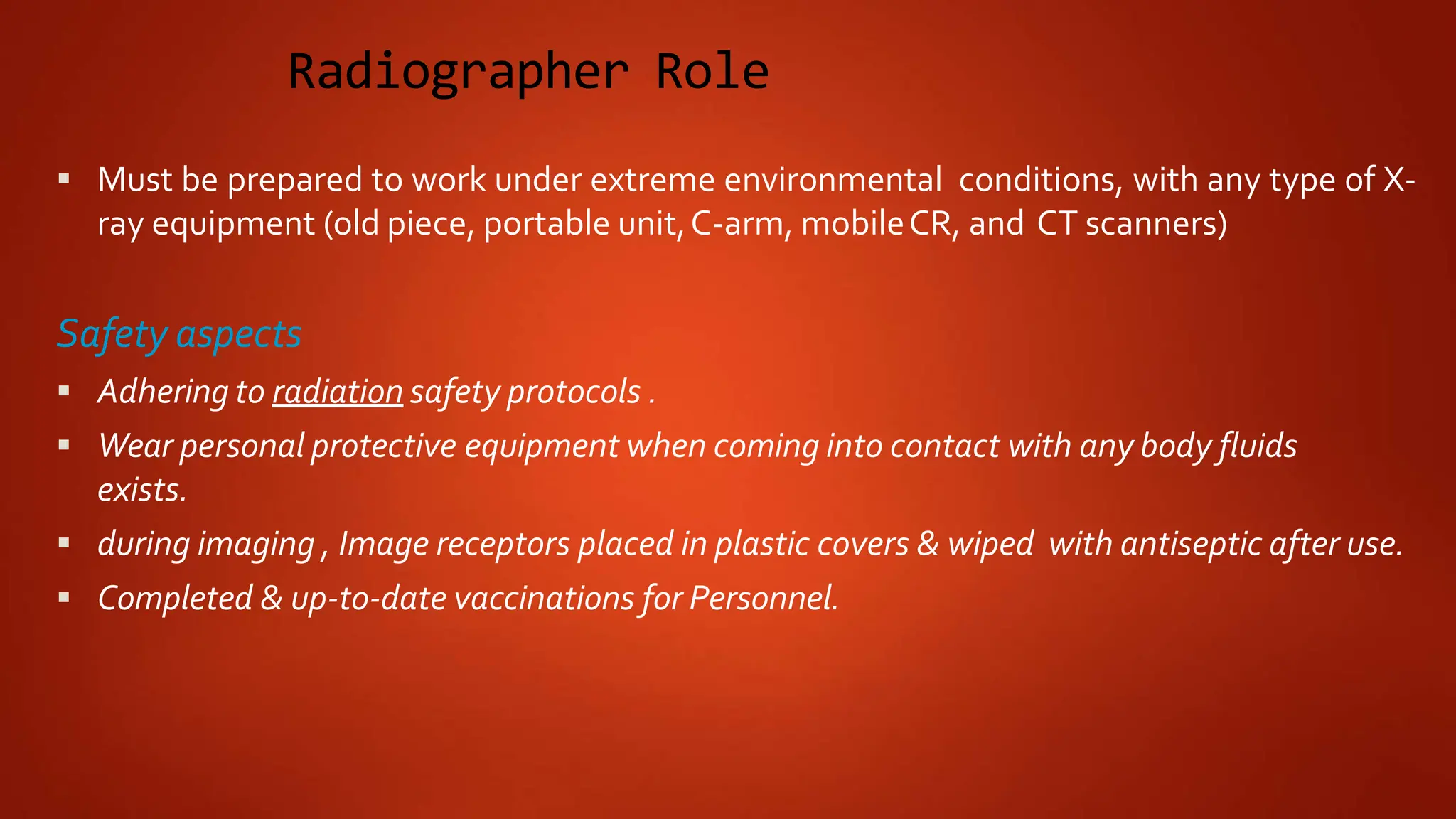 Radiographer Role

▪ Must be prepared to work under extreme environmental conditions, with any type of X-ray equipment (old piece, portable unit, C-arm, mobile CR, and CT scanners)

Safety aspects

▪ Adhering to radiation safety protocols .

▪ Wear personal protective equipment when coming into contact with any body fluids exists.

▪ during imaging , Image receptors placed in plastic covers & wiped with antiseptic after use.

▪ Completed & up-to-date vaccinations for Personnel.